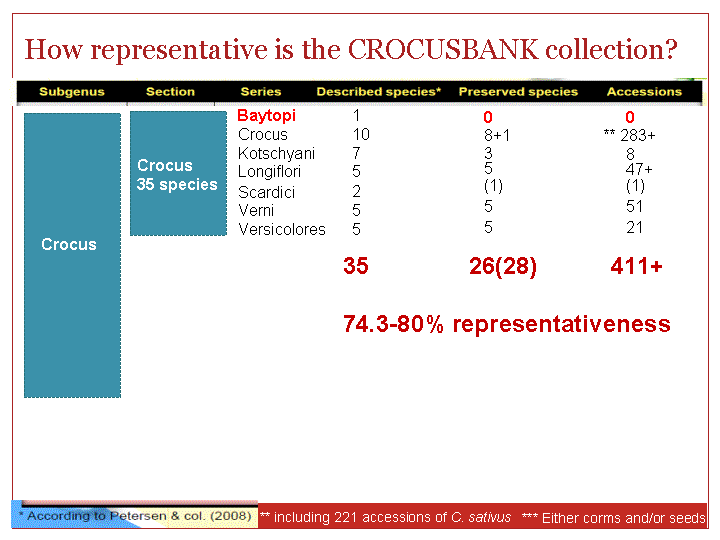 How representative is the CROCUSBANK collection?

| Subgenus | Section | Series | Described species* | Preserved species | Accessions |
|---|---|---|---|---|---|
| Crocus | Crocus 35 species | Baytopi | 1 | 0 | 0 |
| | | Crocus | 10 | 8+1 | ** 283+ |
| | | Kotschyani | 7 | 3 | 8 |
| | | Longiflori | 5 | 5 | 47+ |
| | | Scardici | 2 | (1) | (1) |
| | | Verni | 5 | 5 | 51 |
| | | Versicolores | 5 | 5 | 21 |
| | | | 35 | 26(28) | 411+ |

74.3-80% representativeness

* According to Petersen & col. (2008) ** including 221 accessions of C. sativus *** Either corms and/or seeds